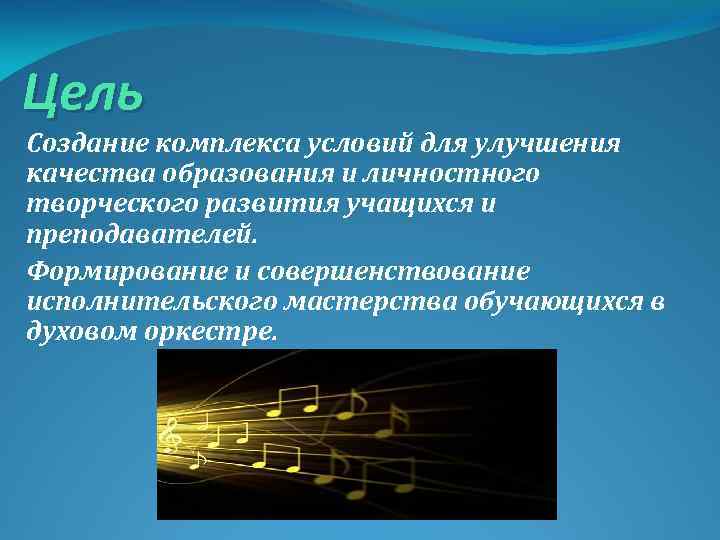 Цель

Создание комплекса условий для улучшения качества образования и личностного творческого развития учащихся и преподавателей.

Формирование и совершенствование исполнительского мастерства обучающихся в духовом оркестре.